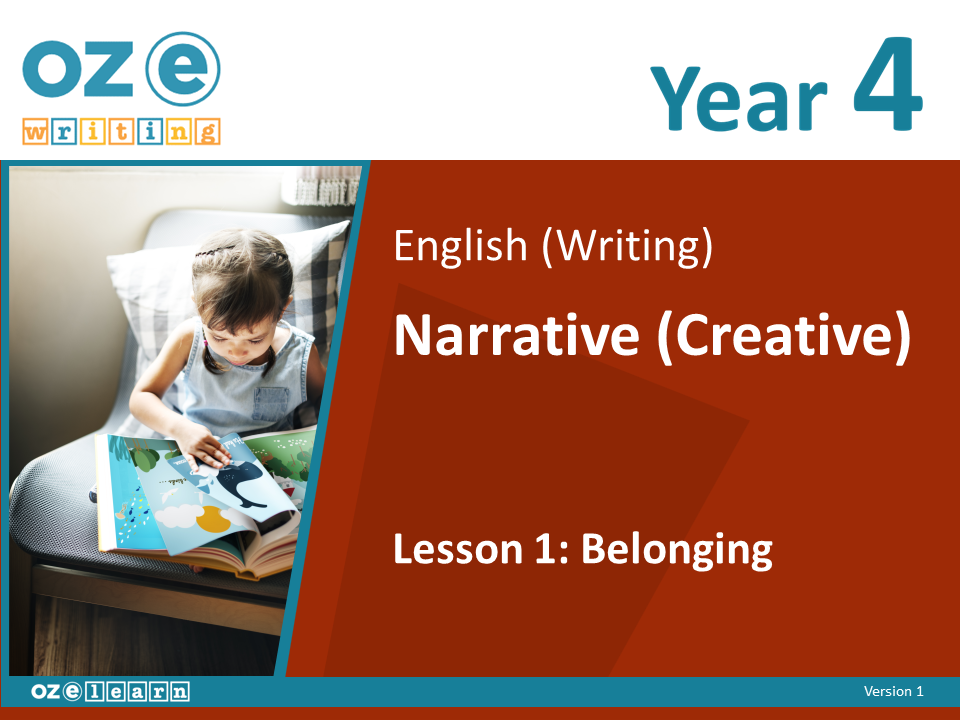 oz e
writing

Year 4

English (Writing)

Narrative (Creative)

Lesson 1: Belonging

oz e learn

Version 1